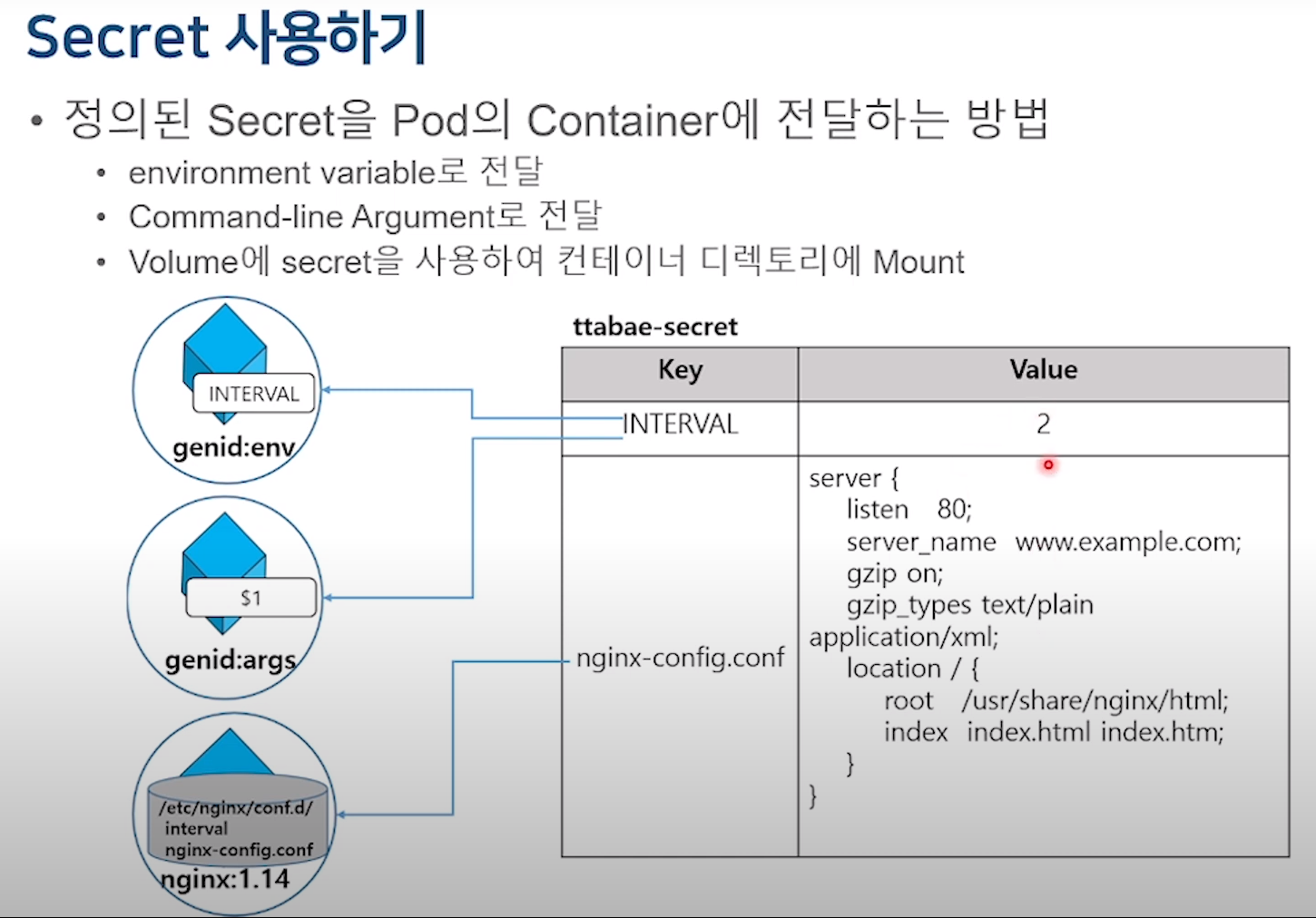 Secret 사용하기

• 정의된 Secret을 Pod의 Container에 전달하는 방법
  • environment variable로 전달
  • Command-line Argument로 전달
  • Volume에 secret을 사용하여 컨테이너 디렉토리에 Mount

INTERVAL
genid:env

$1
genid:args

/etc/nginx/conf.d/
interval
nginx-config.conf
nginx:1.14

ttabae-secret

| Key | Value |
|---|---|
| INTERVAL | 2 |
| nginx-config.conf | server { listen 80; server_name www.example.com; gzip on; gzip_types text/plain application/xml; location / { root /usr/share/nginx/html; index index.html index.htm; } } |